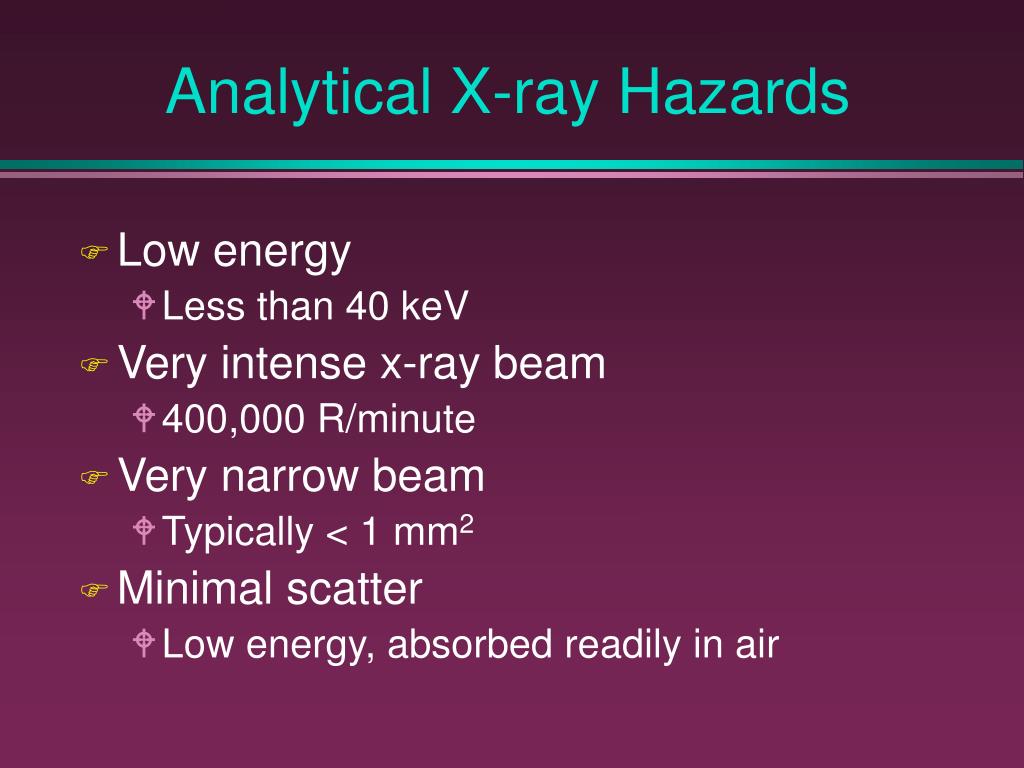 Analytical X-ray Hazards

Low energy
Less than 40 keV
Very intense x-ray beam
400,000 R/minute
Very narrow beam
Typically < 1 mm$^2$
Minimal scatter
Low energy, absorbed readily in air